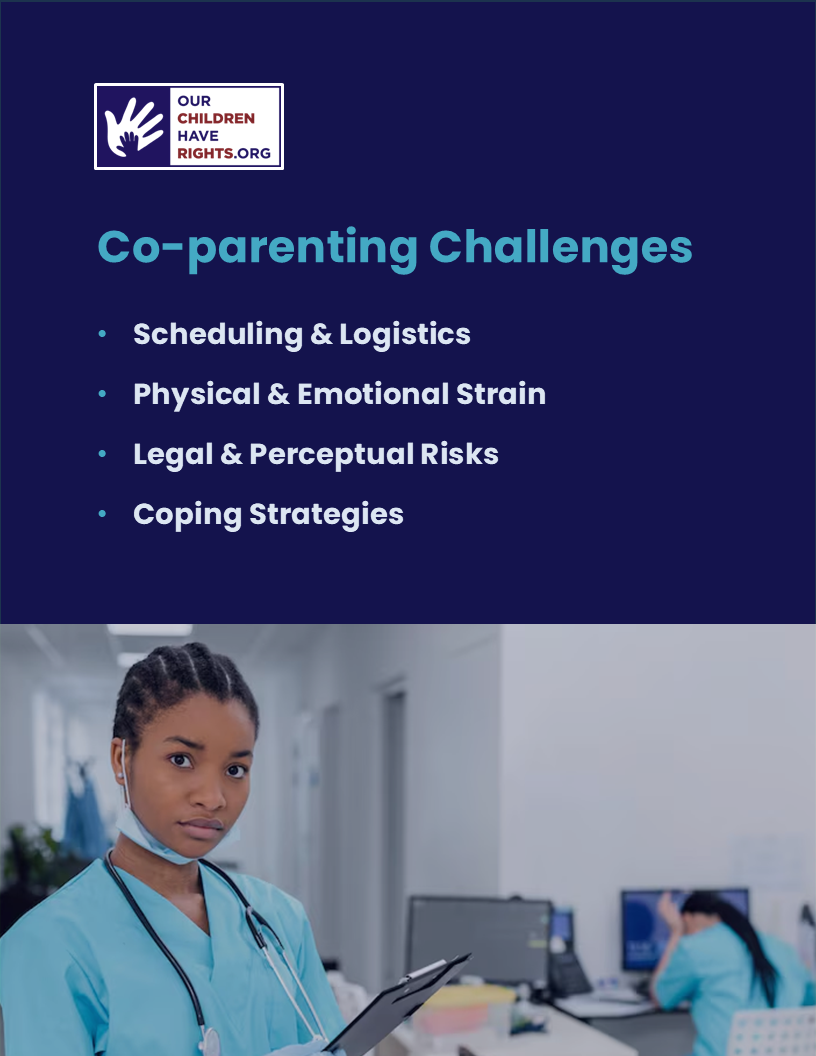 OUR
CHILDREN
HAVE
RIGHTS.ORG

Co-parenting Challenges

• Scheduling & Logistics
• Physical & Emotional Strain
• Legal & Perceptual Risks
• Coping Strategies